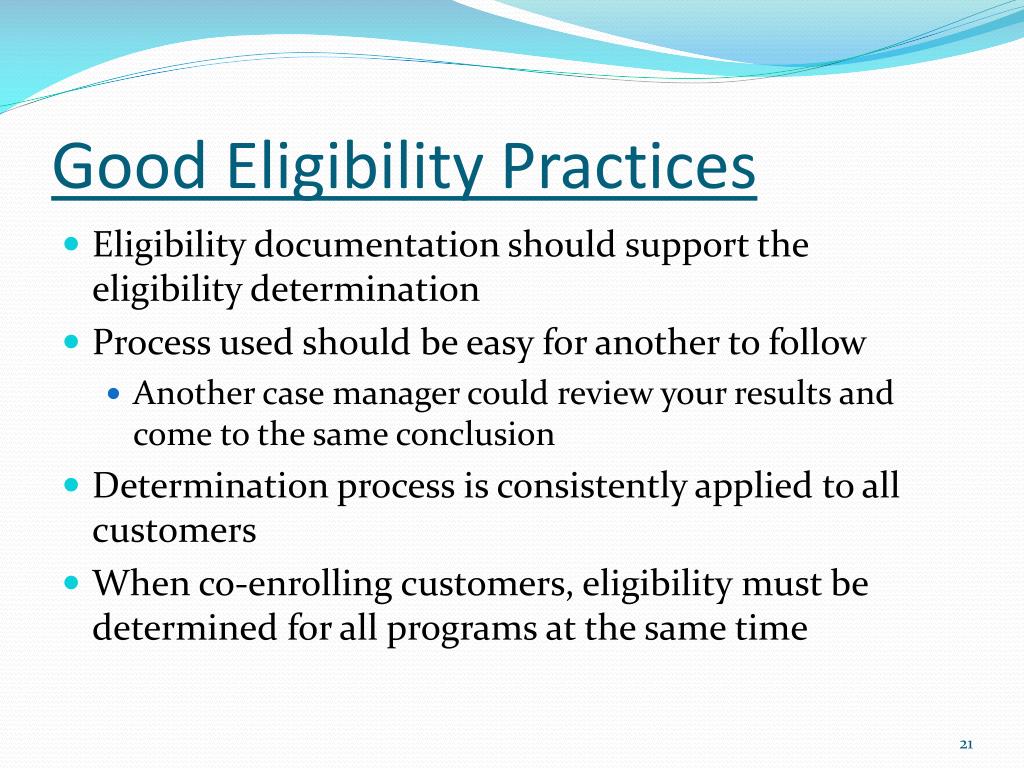 Good Eligibility Practices

- Eligibility documentation should support the eligibility determination
- Process used should be easy for another to follow
  - Another case manager could review your results and come to the same conclusion
- Determination process is consistently applied to all customers
- When co-enrolling customers, eligibility must be determined for all programs at the same time

21